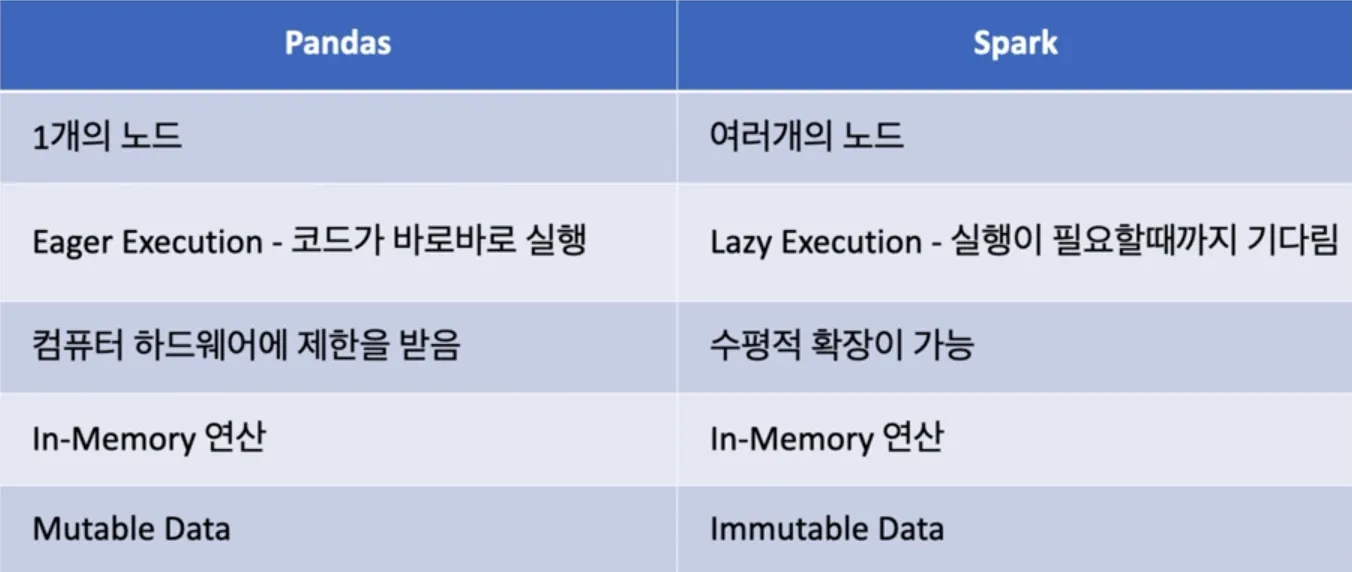 | Pandas | Spark |
|---|---|
| 1개의 노드 | 여러개의 노드 |
| Eager Execution - 코드가 바로바로 실행 | Lazy Execution - 실행이 필요할때까지 기다림 |
| 컴퓨터 하드웨어에 제한을 받음 | 수평적 확장이 가능 |
| In-Memory 연산 | In-Memory 연산 |
| Mutable Data | Immutable Data |